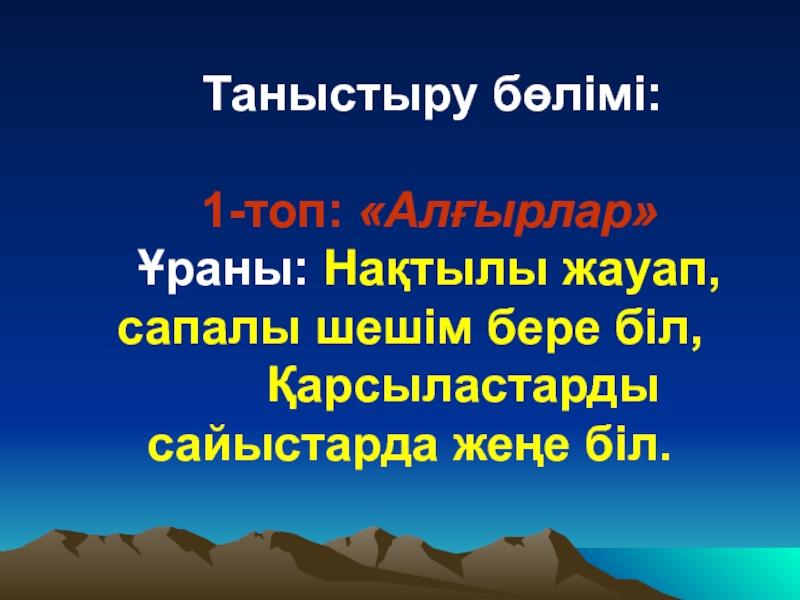 Таныстыру бөлімі:

1-топ: «Алғырлар»
Ұраны: Нақтылы жауап, сапалы шешім бере біл, Қарсыластарды сайыстарда жеңе біл.